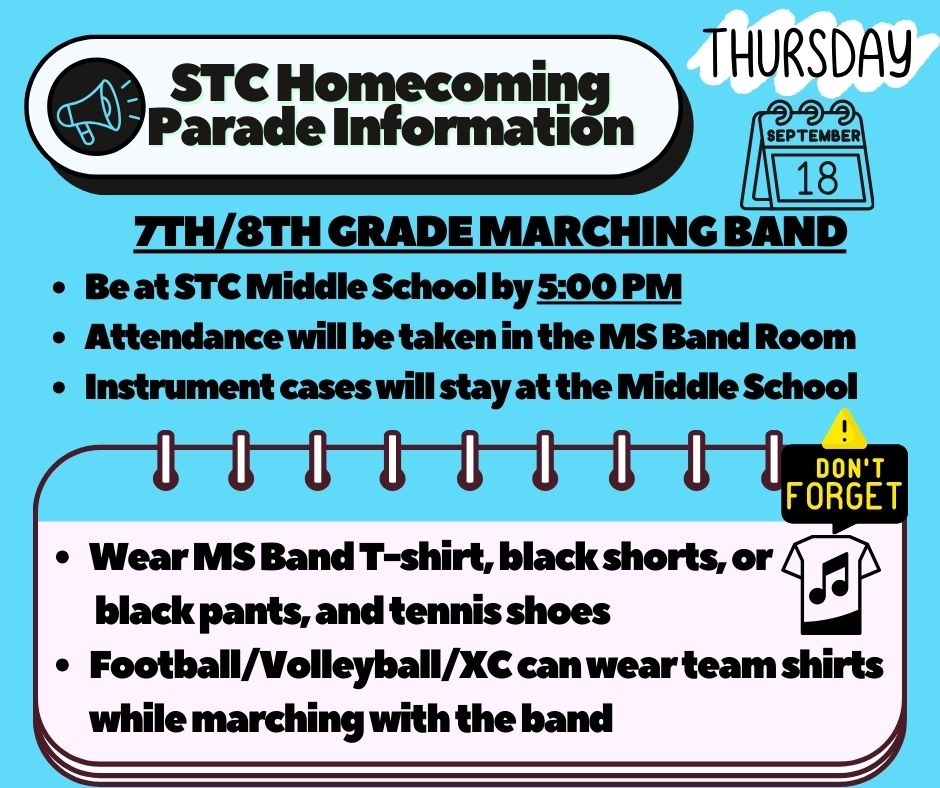 STC Homecoming Parade Information

THURSDAY

SEPTEMBER
18

7TH/8TH GRADE MARCHING BAND

• Be at STC Middle School by 5:00 PM
• Attendance will be taken in the MS Band Room
• Instrument cases will stay at the Middle School

DON'T FORGET

• Wear MS Band T-shirt, black shorts, or black pants, and tennis shoes
• Football/Volleyball/XC can wear team shirts while marching with the band